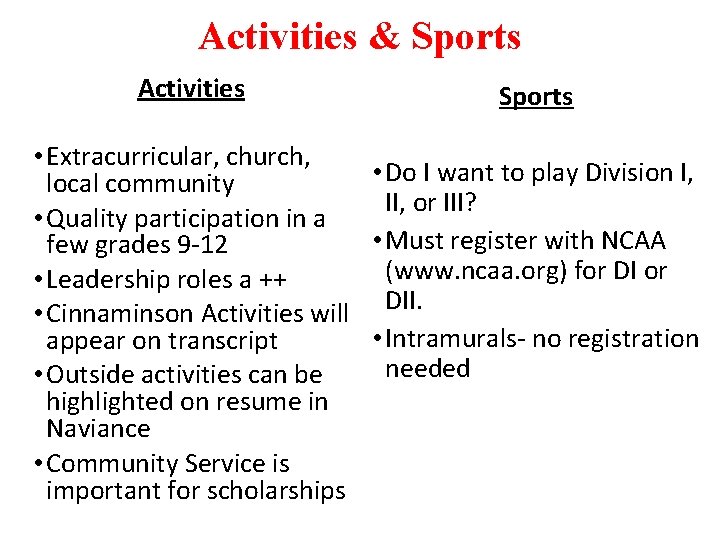 Activities & Sports

Activities

• Extracurricular, church, local community
• Quality participation in a few grades 9-12
• Leadership roles a ++
• Cinnaminson Activities will appear on transcript
• Outside activities can be highlighted on resume in Naviance
• Community Service is important for scholarships

Sports

• Do I want to play Division I, II, or III?
• Must register with NCAA (www.ncaa.org) for DI or DII.
• Intramurals- no registration needed